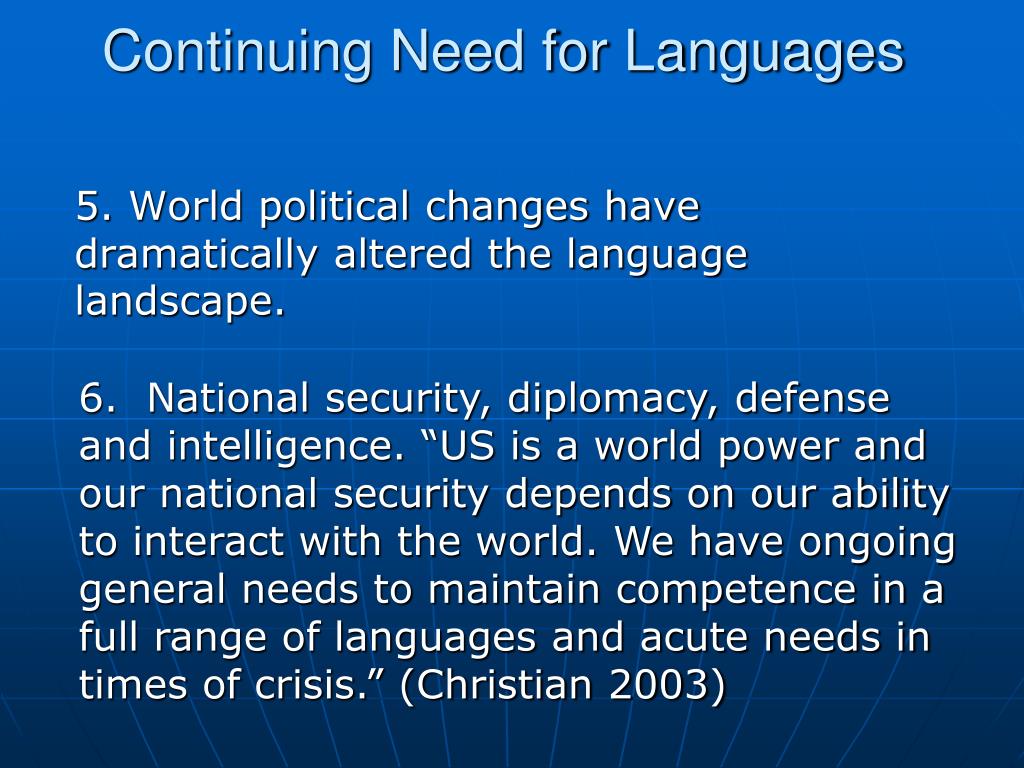 Continuing Need for Languages

5. World political changes have dramatically altered the language landscape.

6. National security, diplomacy, defense and intelligence. “US is a world power and our national security depends on our ability to interact with the world. We have ongoing general needs to maintain competence in a full range of languages and acute needs in times of crisis.” (Christian 2003)